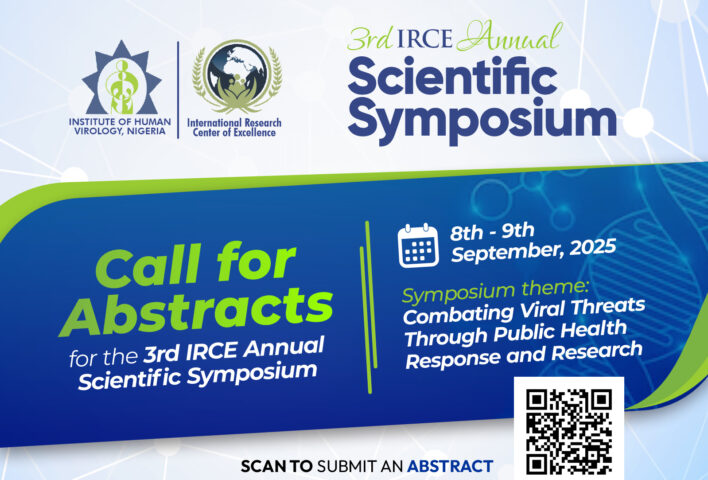 INSTITUTE OF HUMAN VIROLOGY, NIGERIA

International Research Center of Excellence

3rd IRCE Annual Scientific Symposium

Call for Abstracts for the 3rd IRCE Annual Scientific Symposium

8th - 9th September, 2025

Symposium theme: Combating Viral Threats Through Public Health Response and Research

SCAN TO SUBMIT AN ABSTRACT